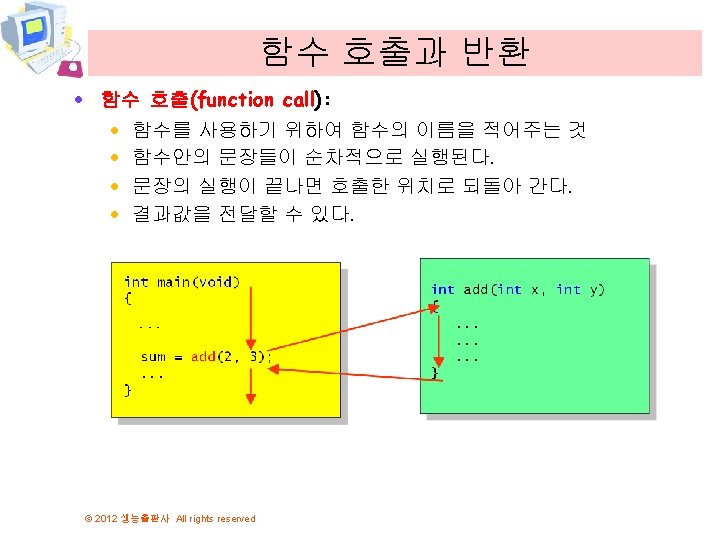 함수 호출과 반환

• 함수 호출(function call):
  • 함수를 사용하기 위하여 함수의 이름을 적어주는 것
  • 함수안의 문장들이 순차적으로 실행된다.
  • 문장의 실행이 끝나면 호출한 위치로 되돌아 간다.
  • 결과값을 전달할 수 있다.

int main(void)
{
  ...
  sum = add(2, 3);
  ...
}

int add(int x, int y)
{
  ...
  ...
  ...
}

© 2012 생능출판사 All rights reserved